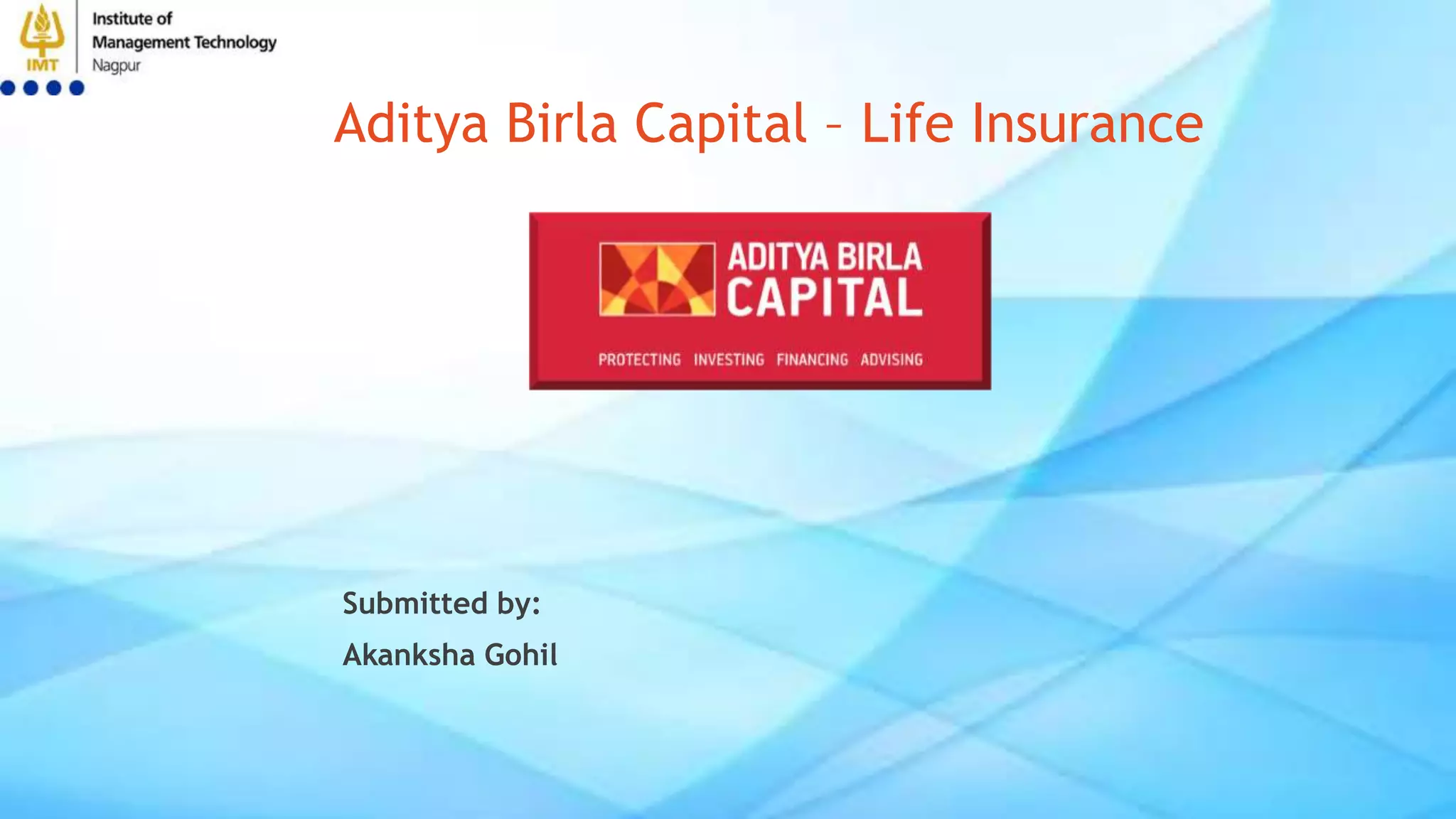 IMT

Institute of
Management Technology
Nagpur

Aditya Birla Capital – Life Insurance

ADITYA BIRLA
CAPITAL

PROTECTING INVESTING FINANCING ADVISING

Submitted by:

Akanksha Gohil